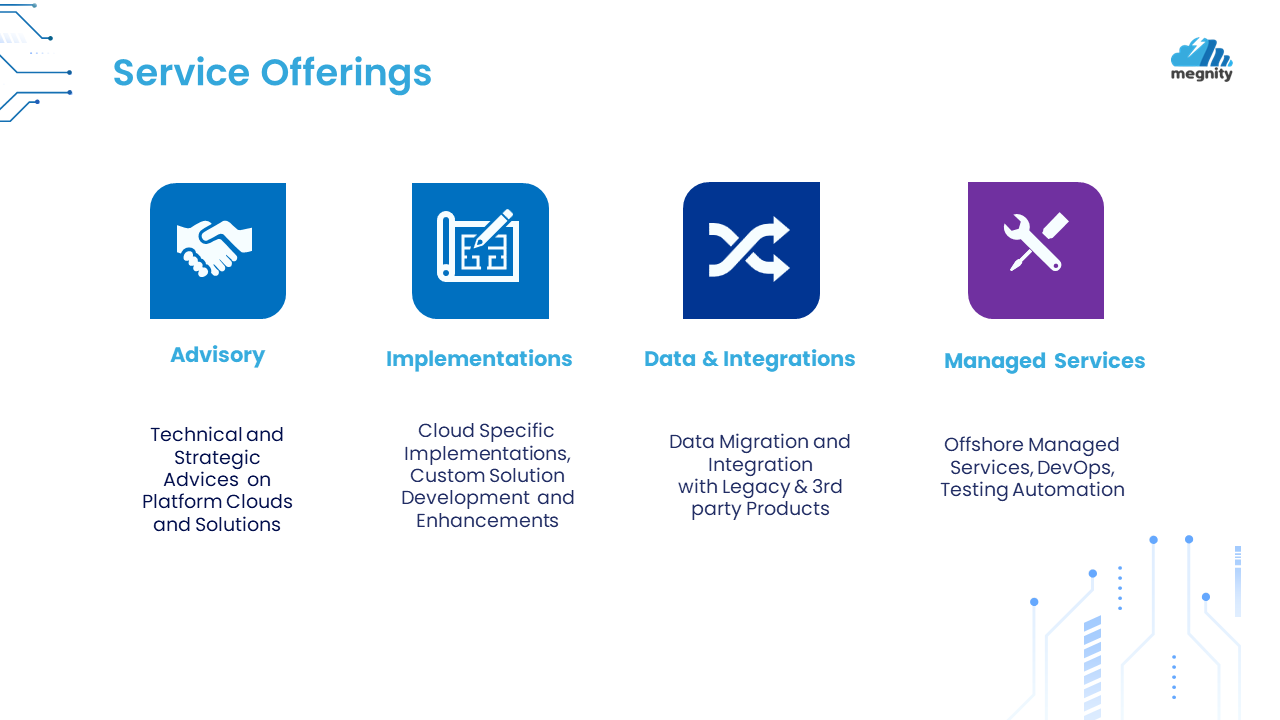 Service Offerings

megnity

Advisory

Technical and Strategic Advices on Platform Clouds and Solutions

Implementations

Cloud Specific Implementations, Custom Solution Development and Enhancements

Data & Integrations

Data Migration and Integration with Legacy & 3rd party Products

Managed Services

Offshore Managed Services, DevOps, Testing Automation